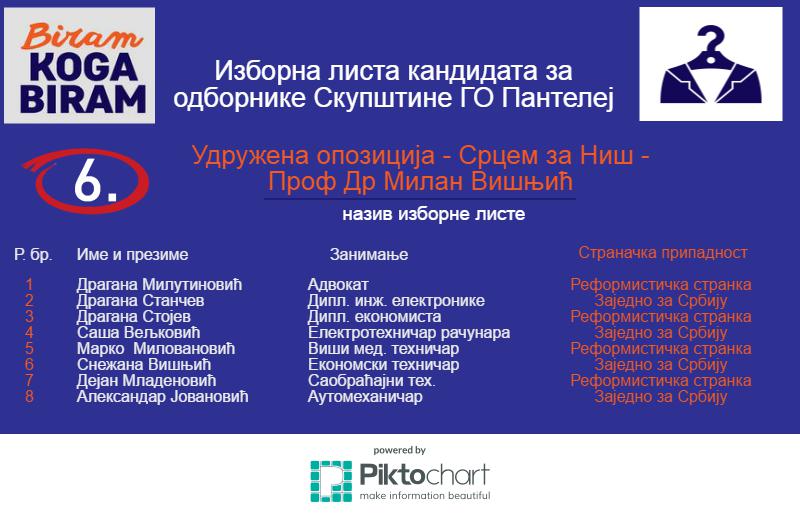 Biram KOGA BIRAM

Изборна листа кандидата за одборнике Скупштине ГО Пантелеј

6.

Удружена опозиција - Срцем за Ниш - Проф Др Милан Вишњић

назив изборне листе

| Р. бр. | Име и презиме | Занимање | Страначка припадност |
|---|---|---|---|
| 1 | Драгана Милутиновић | Адвокат | Реформистичка странка |
| 2 | Драгана Станчев | Дипл. инж. електронике | Заједно за Србију |
| 3 | Драгана Стојев | Дипл. економиста | Реформистичка странка |
| 4 | Саша Вељковић | Електротехничар рачунара | Заједно за Србију |
| 5 | Марко Миловановић | Виши мед. техничар | Реформистичка странка |
| 6 | Снежана Вишњић | Економски техничар | Заједно за Србију |
| 7 | Дејан Младеновић | Саобраћајни тех. | Реформистичка странка |
| 8 | Александар Јовановић | Аутомеханичар | Заједно за Србију |

powered by
Piktochart
make information beautiful